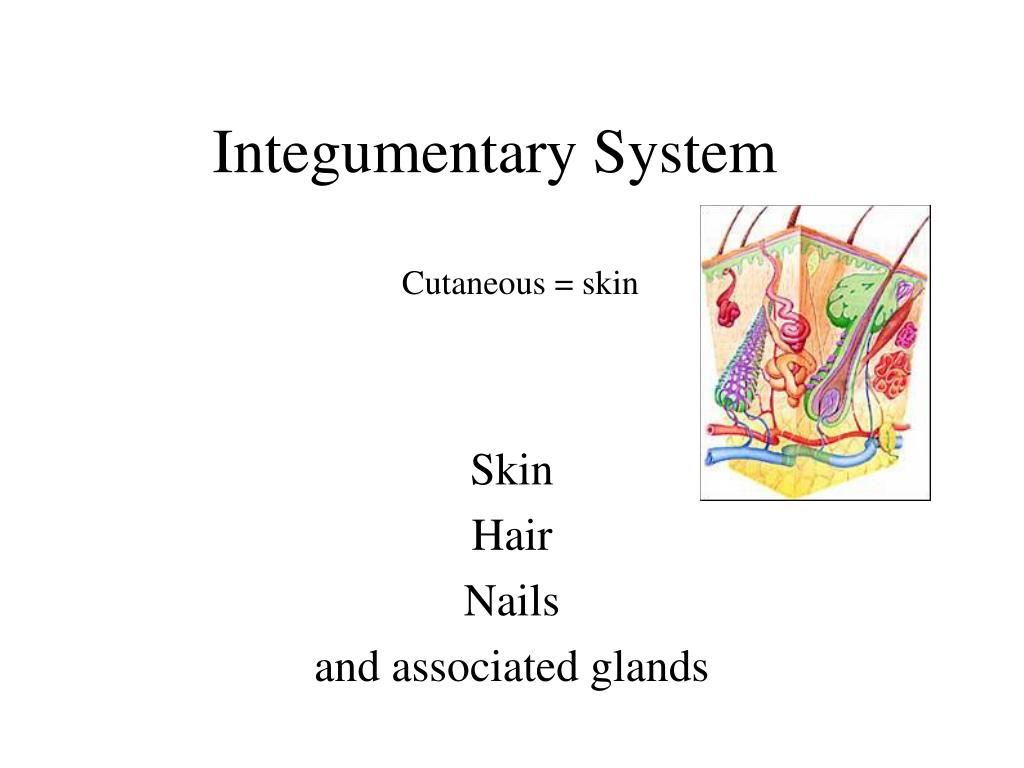 Integumentary System

Cutaneous = skin

Skin
Hair
Nails
and associated glands